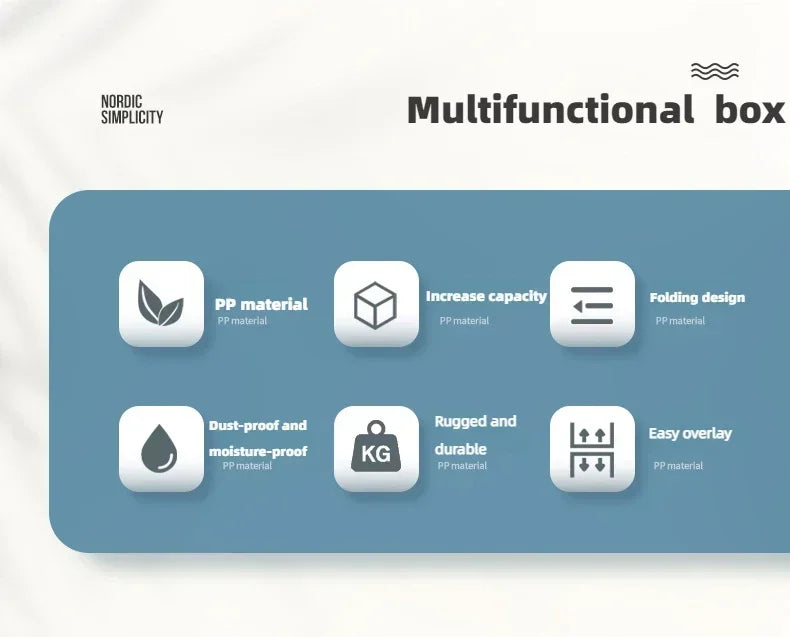 NORDIC SIMPLICITY

Multifunctional box

PP material
PP material

Increase capacity
PP material

Folding design
PP material

Dust-proof and moisture-proof
PP material

KG

Rugged and durable
PP material

Easy overlay
PP material